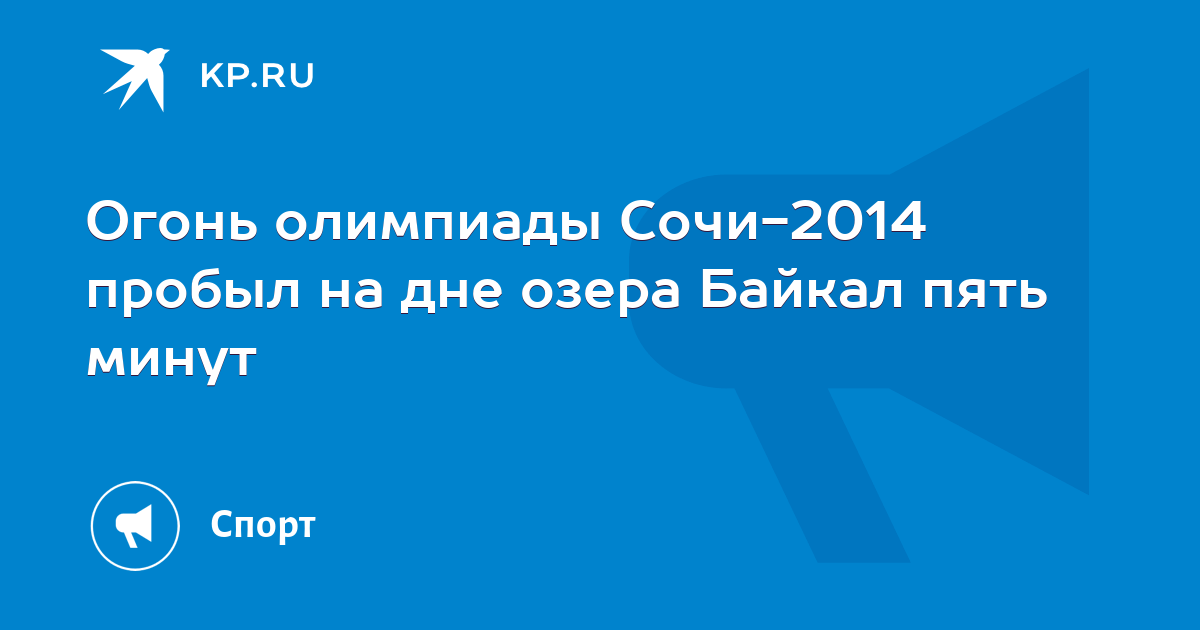 KP.RU

Огонь олимпиады Сочи-2014 пробыл на дне озера Байкал пять минут

Спорт